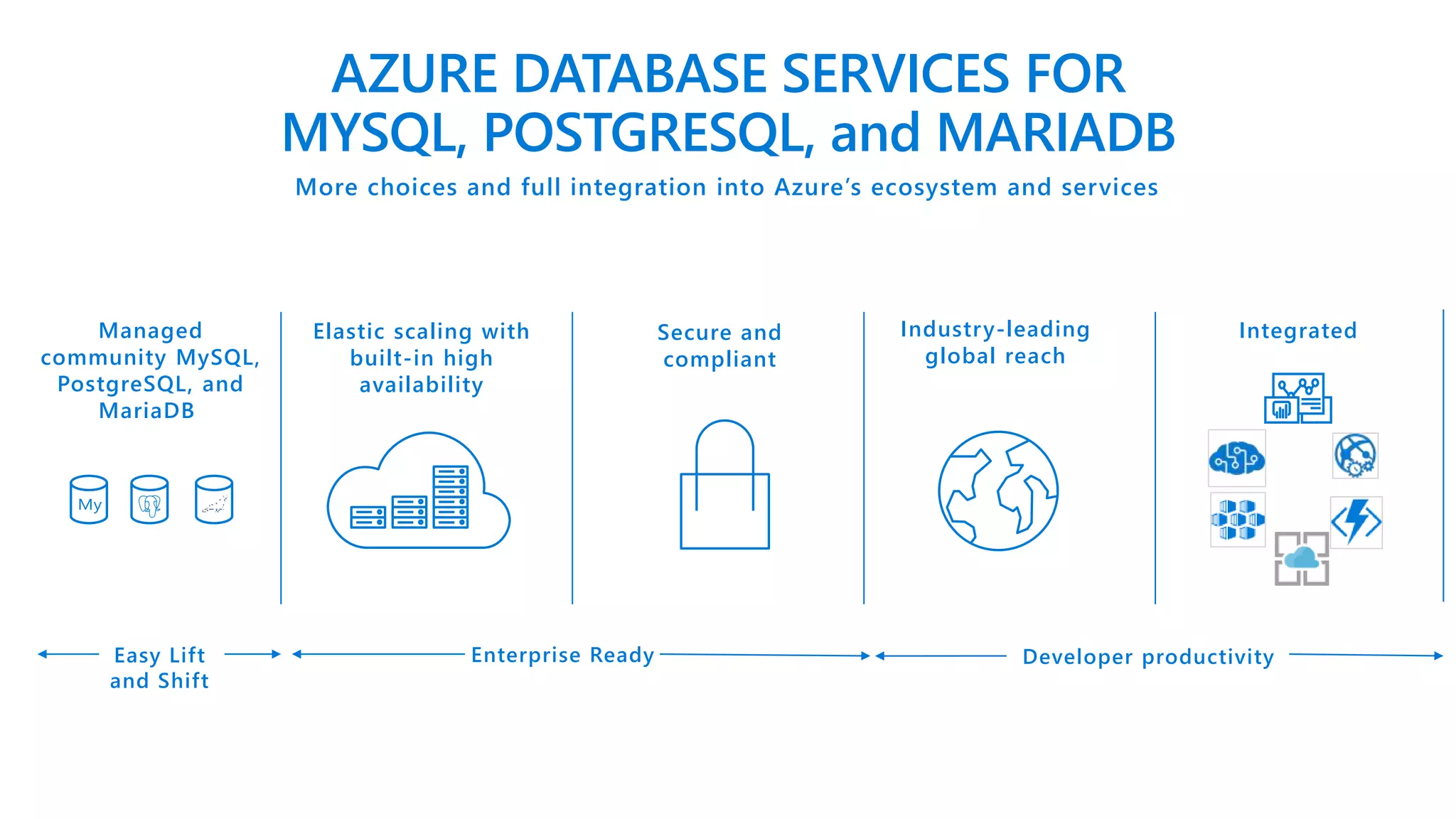 AZURE DATABASE SERVICES FOR MYSQL, POSTGRESQL, and MARIADB

More choices and full integration into Azure's ecosystem and services

Managed community MySQL, PostgreSQL, and MariaDB

My

Elastic scaling with built-in high availability

Secure and compliant

Industry-leading global reach

Integrated

Easy Lift and Shift

Enterprise Ready

Developer productivity